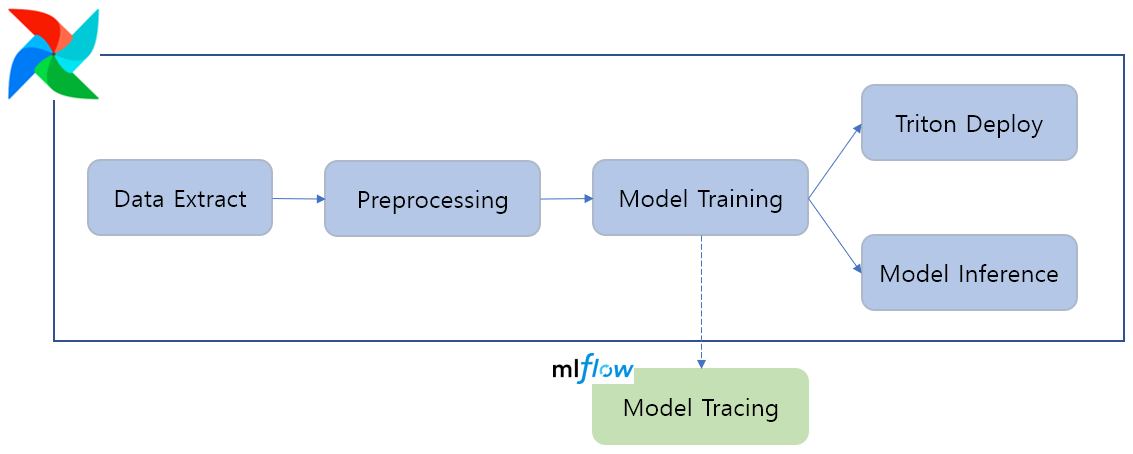 Data Extract

Preprocessing

Model Training

Triton Deploy

Model Inference

mlflow

Model Tracing